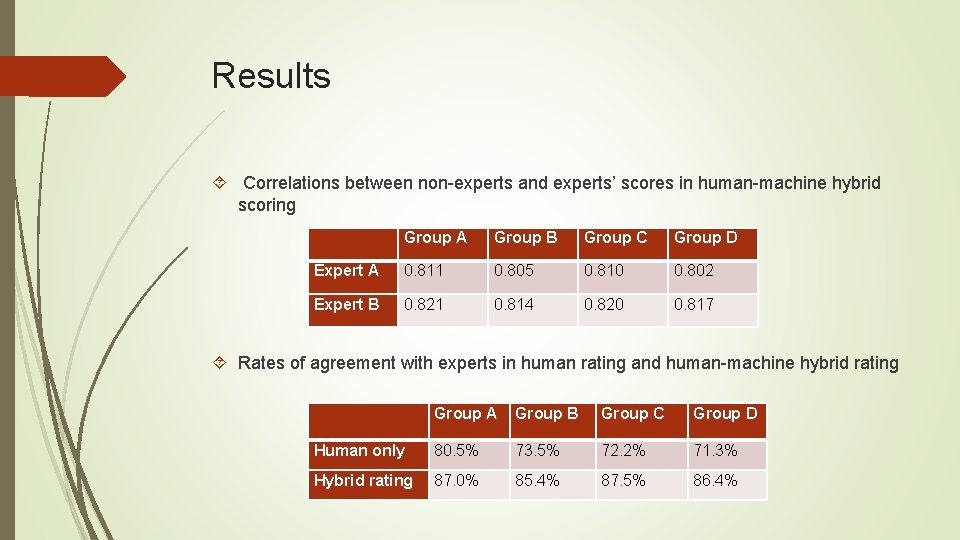 Results

Correlations between non-experts and experts' scores in human-machine hybrid scoring

| | Group A | Group B | Group C | Group D |
|---|---|---|---|---|
| Expert A | 0.811 | 0.805 | 0.810 | 0.802 |
| Expert B | 0.821 | 0.814 | 0.820 | 0.817 |

Rates of agreement with experts in human rating and human-machine hybrid rating

| | Group A | Group B | Group C | Group D |
|---|---|---|---|---|
| Human only | 80.5% | 73.5% | 72.2% | 71.3% |
| Hybrid rating | 87.0% | 85.4% | 87.5% | 86.4% |